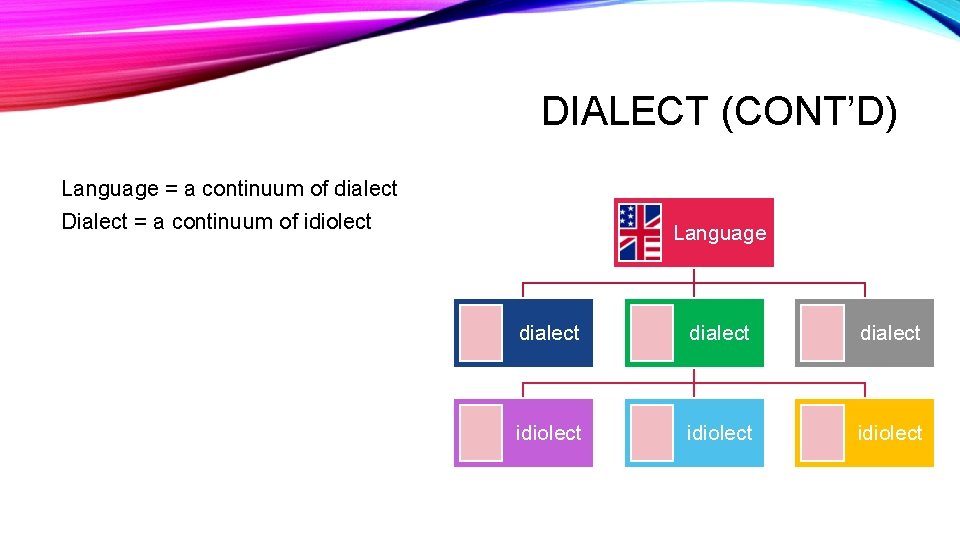 DIALECT (CONT'D)

Language = a continuum of dialect
Dialect = a continuum of idiolect

Language

dialect
dialect
dialect

idiolect
idiolect
idiolect